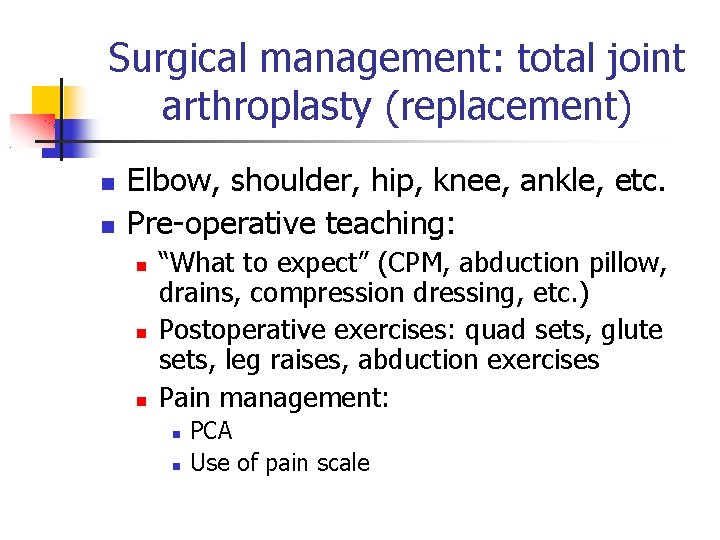 Surgical management: total joint arthroplasty (replacement)

- Elbow, shoulder, hip, knee, ankle, etc.
- Pre-operative teaching:
  - “What to expect” (CPM, abduction pillow, drains, compression dressing, etc.)
  - Postoperative exercises: quad sets, glute sets, leg raises, abduction exercises
  - Pain management:
    - PCA
    - Use of pain scale